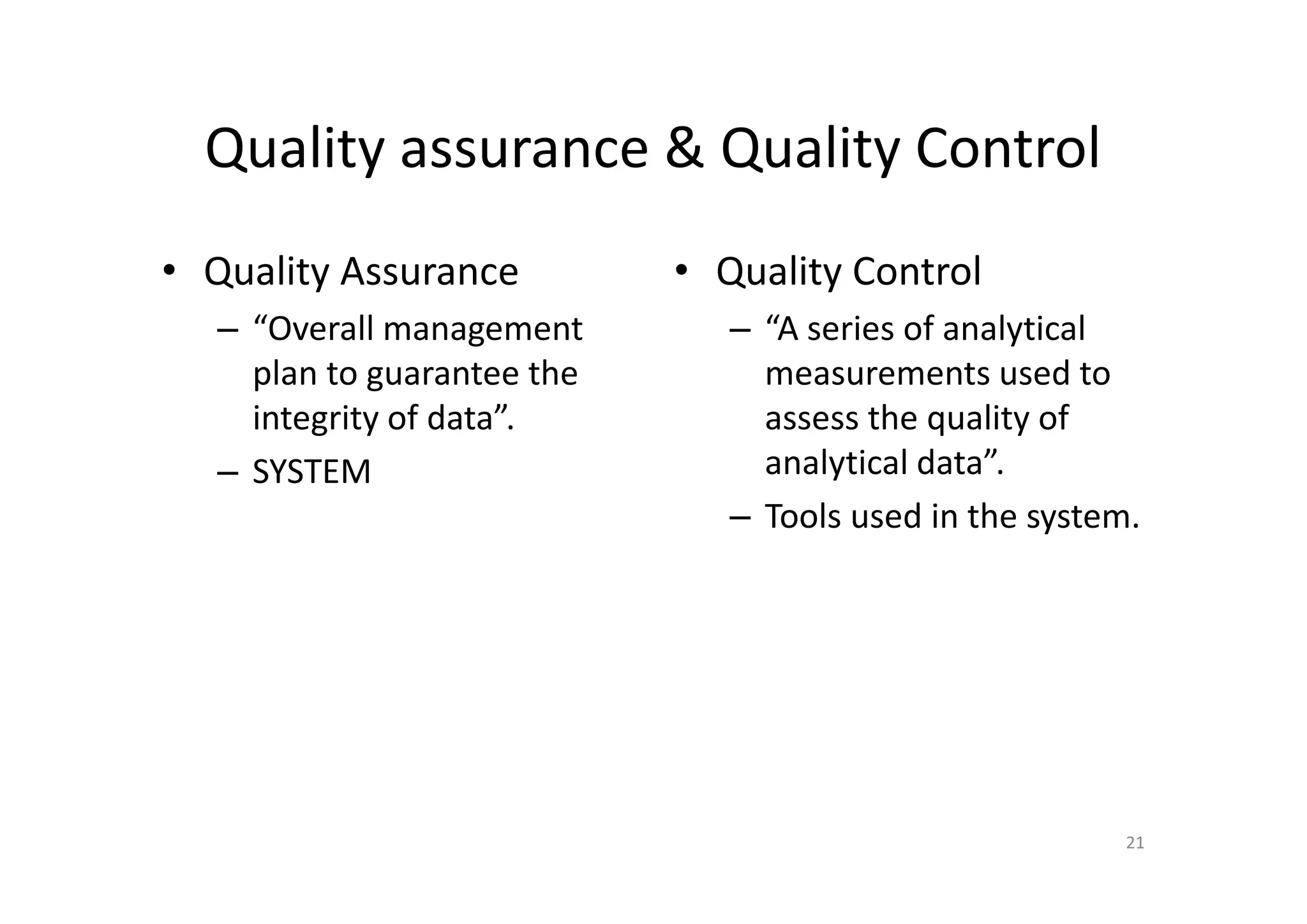 Quality assurance & Quality Control

• Quality Assurance
– “Overall management plan to guarantee the integrity of data”.
– SYSTEM

• Quality Control
– “A series of analytical measurements used to assess the quality of analytical data”.
– Tools used in the system.

21